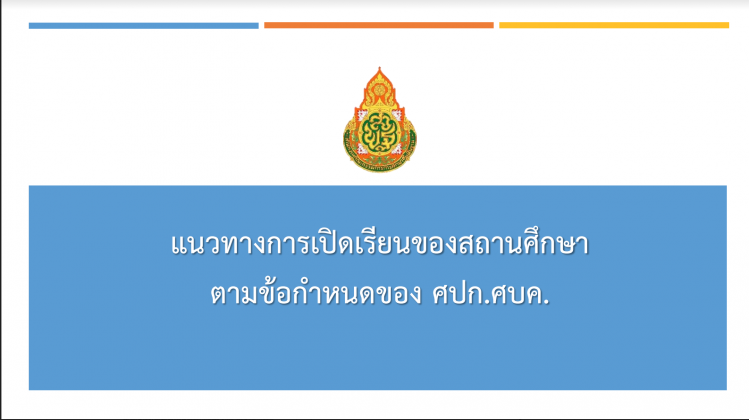 แนวทางการเปิดเรียนของสถานศึกษา
ตามข้อกำหนดของ ศปก.ศบค.